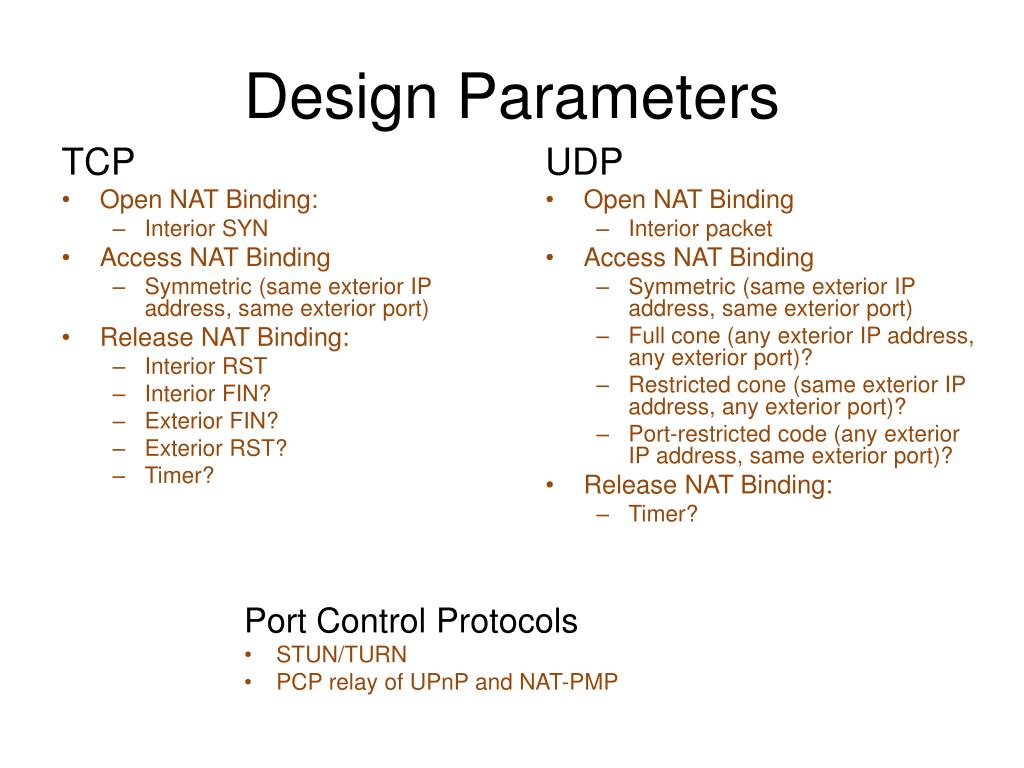 Design Parameters

TCP
• Open NAT Binding:
– Interior SYN
• Access NAT Binding
– Symmetric (same exterior IP address, same exterior port)
• Release NAT Binding:
– Interior RST
– Interior FIN?
– Exterior FIN?
– Exterior RST?
– Timer?

UDP
• Open NAT Binding
– Interior packet
• Access NAT Binding
– Symmetric (same exterior IP address, same exterior port)
– Full cone (any exterior IP address, any exterior port)?
– Restricted cone (same exterior IP address, any exterior port)?
– Port-restricted code (any exterior IP address, same exterior port)?
• Release NAT Binding:
– Timer?

Port Control Protocols
• STUN/TURN
• PCP relay of UPnP and NAT-PMP